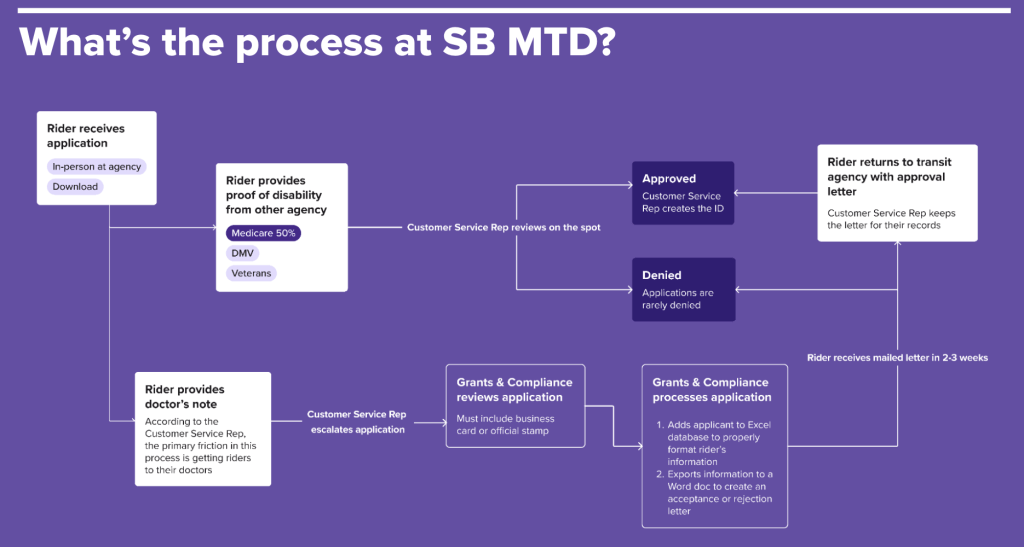 What's the process at SB MTD?

Rider receives application

In-person at agency

Download

Rider provides proof of disability from other agency

Medicare 50%

DMV

Veterans

Customer Service Rep reviews on the spot

Approved

Customer Service Rep creates the ID

Denied

Applications are rarely denied

Rider returns to transit agency with approval letter

Customer Service Rep keeps the letter for their records

Rider receives mailed letter in 2-3 weeks

Rider provides doctor's note

According to the Customer Service Rep, the primary friction in this process is getting riders to their doctors

Customer Service Rep escalates application

Grants & Compliance reviews application

Must include business card or official stamp

Grants & Compliance processes application

1. Adds applicant to Excel database to properly format rider's information
2. Exports information to a Word doc to create an acceptance or rejection letter